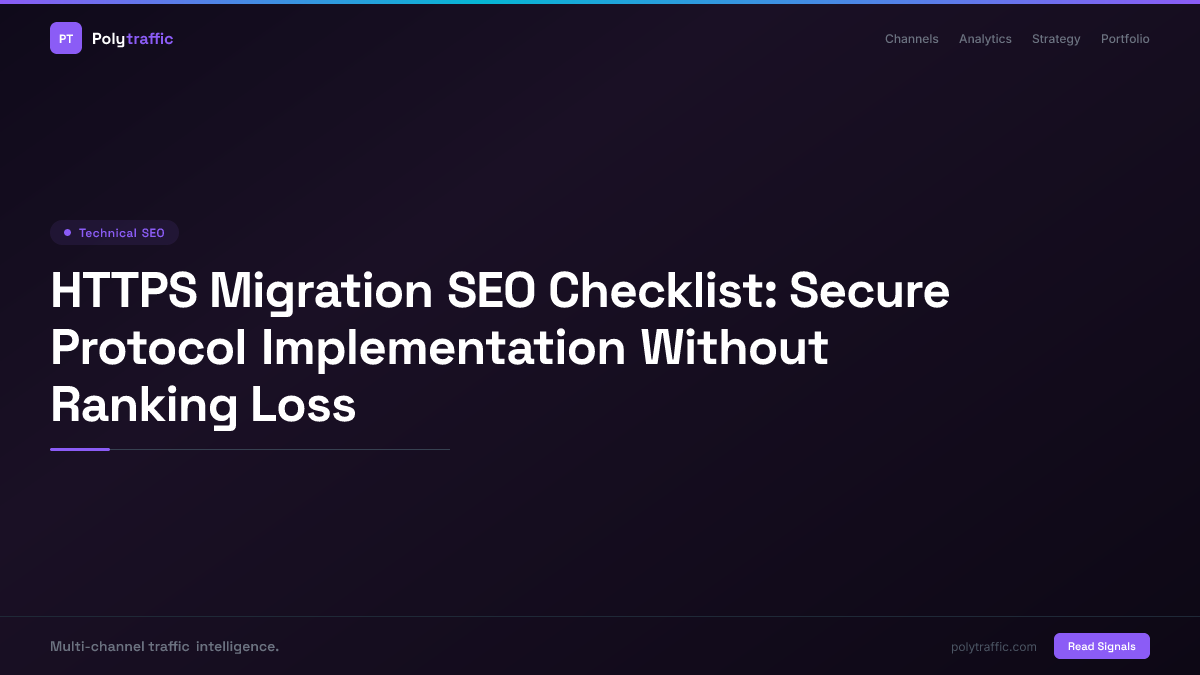 PT Polytraffic

Channels Analytics Strategy Portfolio

Technical SEO

HTTPS Migration SEO Checklist: Secure Protocol Implementation Without Ranking Loss

Multi-channel traffic intelligence.

polytraffic.com

Read Signals